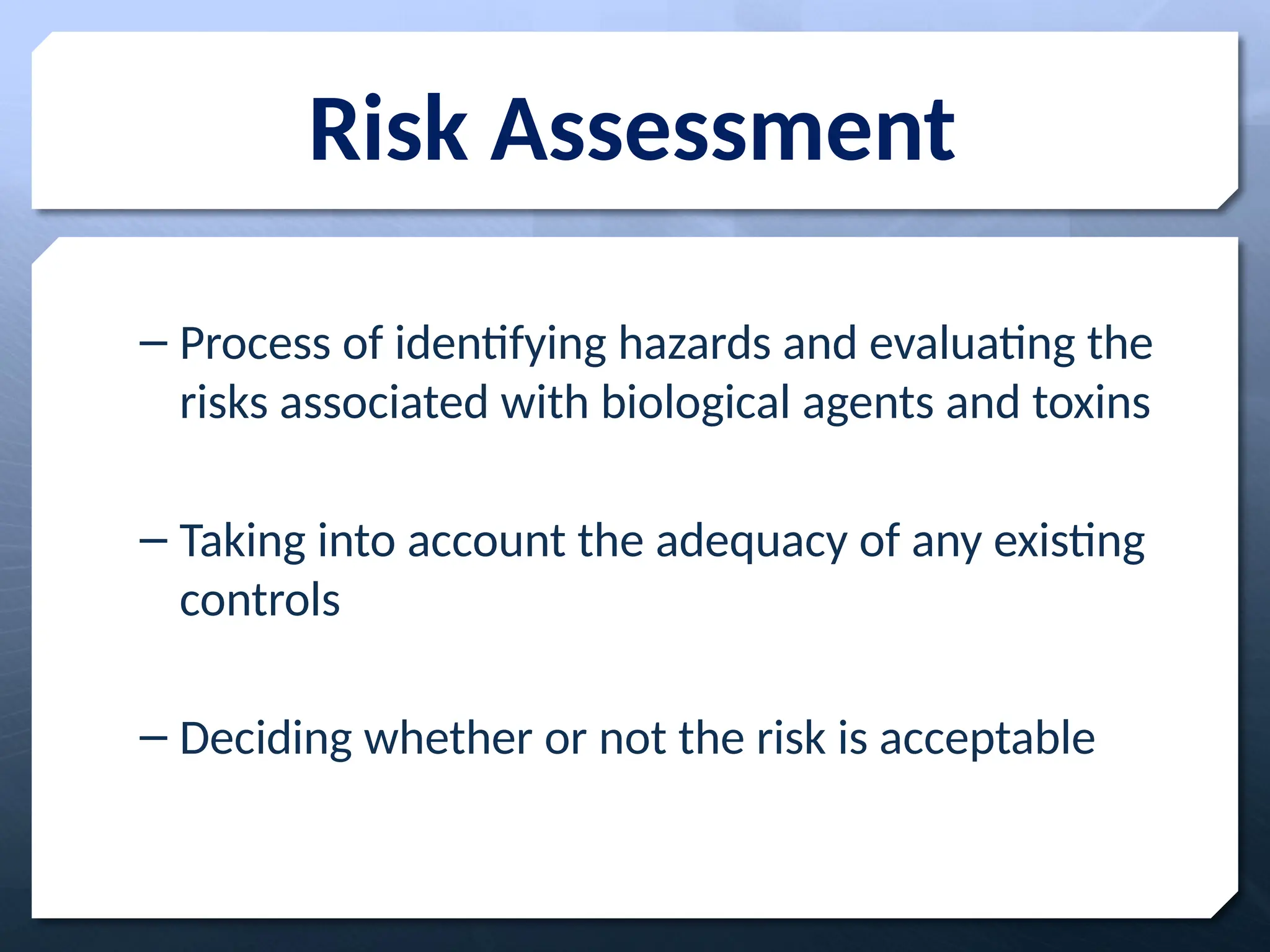 Risk Assessment

– Process of identifying hazards and evaluating the risks associated with biological agents and toxins

– Taking into account the adequacy of any existing controls

– Deciding whether or not the risk is acceptable